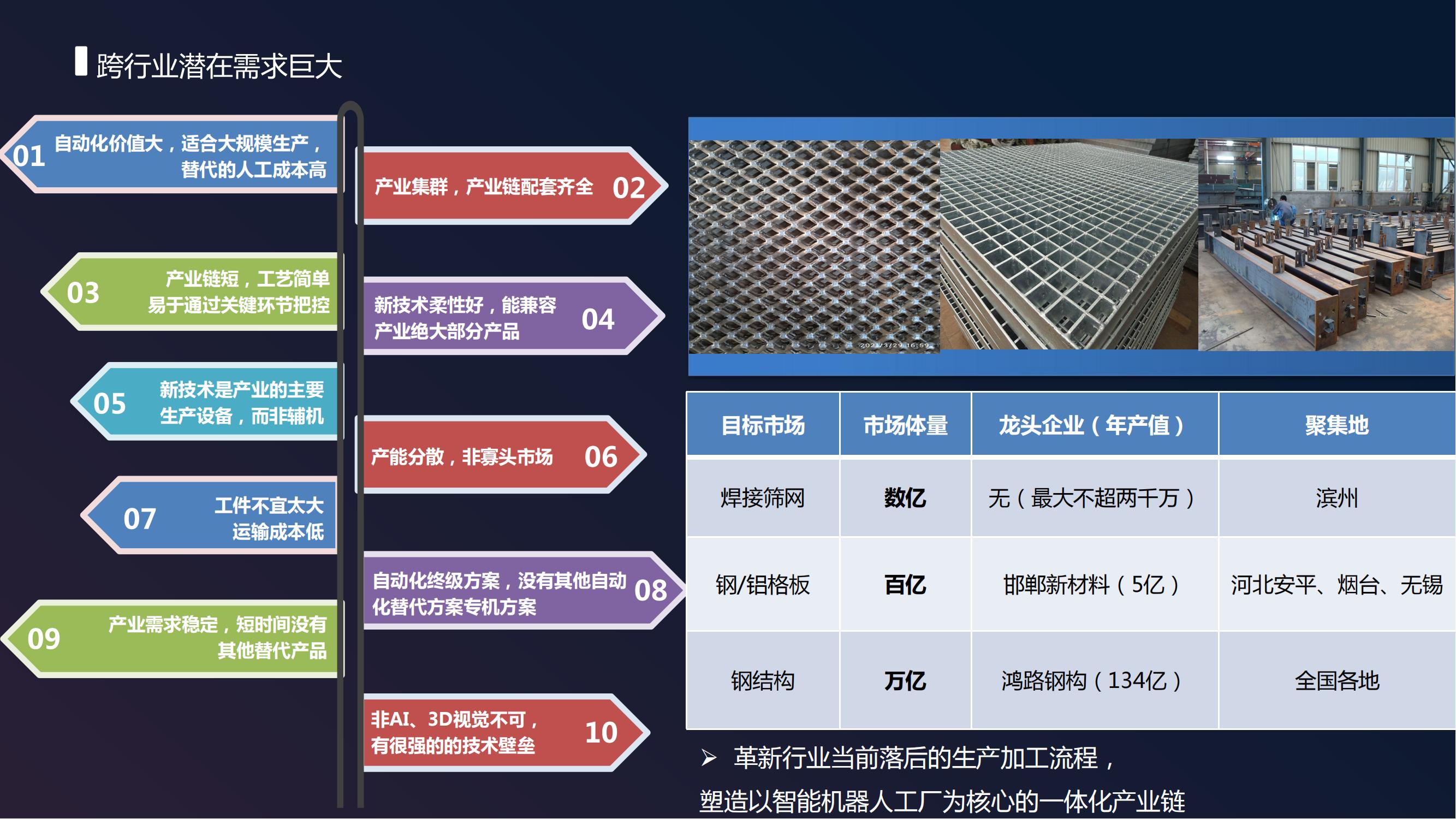 跨行业潜在需求巨大

01 自动化价值大，适合大规模生产，替代的人工成本高

产业集群，产业链配套齐全 02

03 产业链短，工艺简单 易于通过关键环节把控

新技术柔性好，能兼容产业绝大部分产品 04

05 新技术是产业的主要生产设备，而非辅机

产能分散，非寡头市场 06

07 工件不宜太大 运输成本低

自动化终级方案，没有其他自动化替代方案专机方案 08

09 产业需求稳定，短时间没有其他替代产品

非AI、3D视觉不可，有很强的的技术壁垒 10

2021/3/29 16:59

| 目标市场 | 市场体量 | 龙头企业（年产值） | 聚集地 |
|---|---|---|---|
| 焊接筛网 | 数亿 | 无（最大不超两千万） | 滨州 |
| 钢/铝格板 | 百亿 | 邯郸新材料（5亿） | 河北安平、烟台、无锡 |
| 钢结构 | 万亿 | 鸿路钢构（134亿） | 全国各地 |

➢ 革新行业当前落后的生产加工流程，塑造以智能机器人工厂为核心的一体化产业链